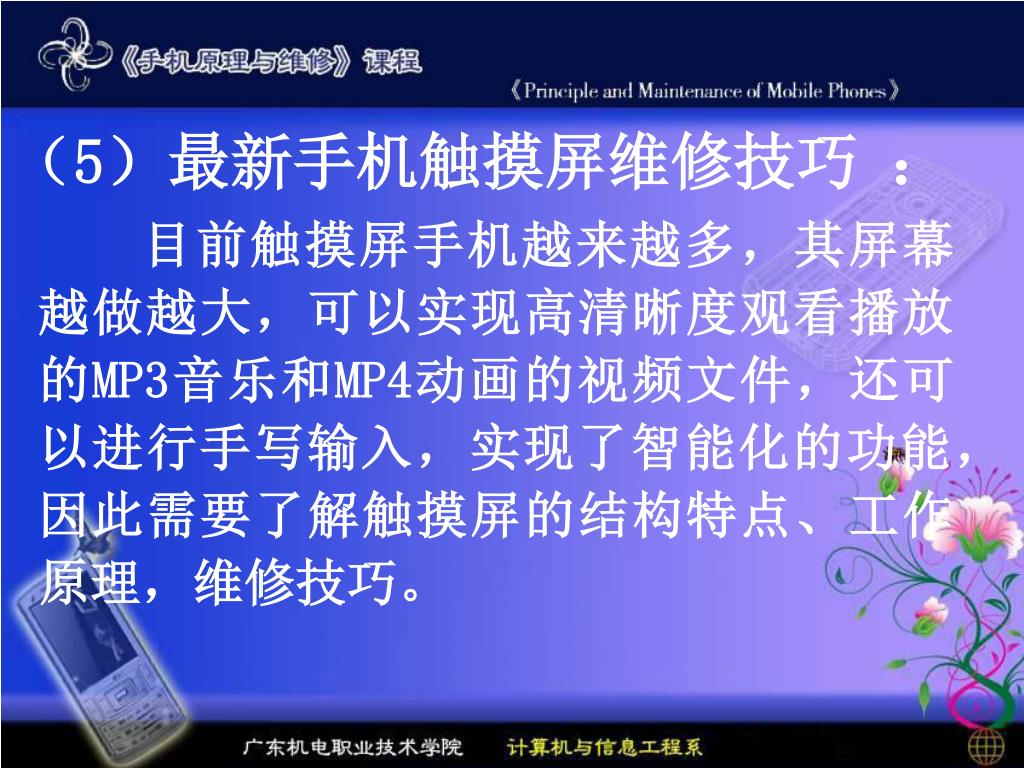 《手机原理与维修》课程

《Principle and Maintenance of Mobile Phones》

（5）最新手机触摸屏维修技巧 ：

目前触摸屏手机越来越多，其屏幕越做越大，可以实现高清晰度观看播放的MP3音乐和MP4动画的视频文件，还可以进行手写输入，实现了智能化的功能，因此需要了解触摸屏的结构特点、工作原理，维修技巧。

广东机电职业技术学院　计算机与信息工程系